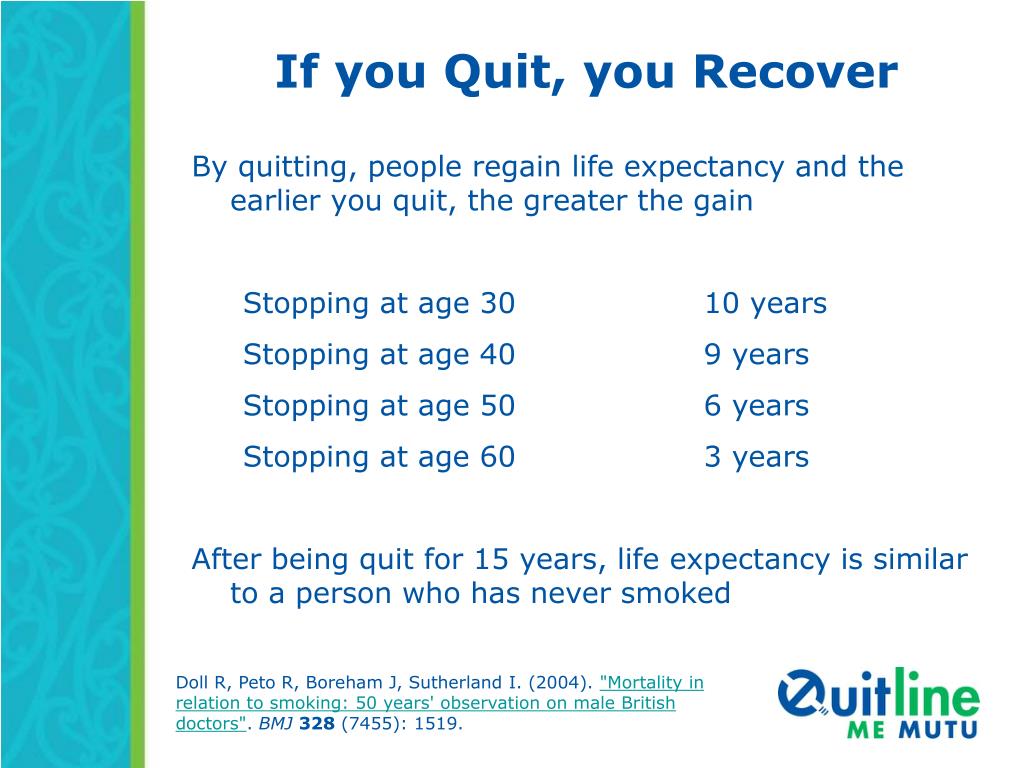 If you Quit, you Recover

By quitting, people regain life expectancy and the earlier you quit, the greater the gain

| Stopping at age 30 | 10 years |
|---|---|
| Stopping at age 40 | 9 years |
| Stopping at age 50 | 6 years |
| Stopping at age 60 | 3 years |

After being quit for 15 years, life expectancy is similar to a person who has never smoked

Doll R, Peto R, Boreham J, Sutherland I. (2004). "Mortality in relation to smoking: 50 years' observation on male British doctors". BMJ 328 (7455): 1519.

Quitline
ME MUTU